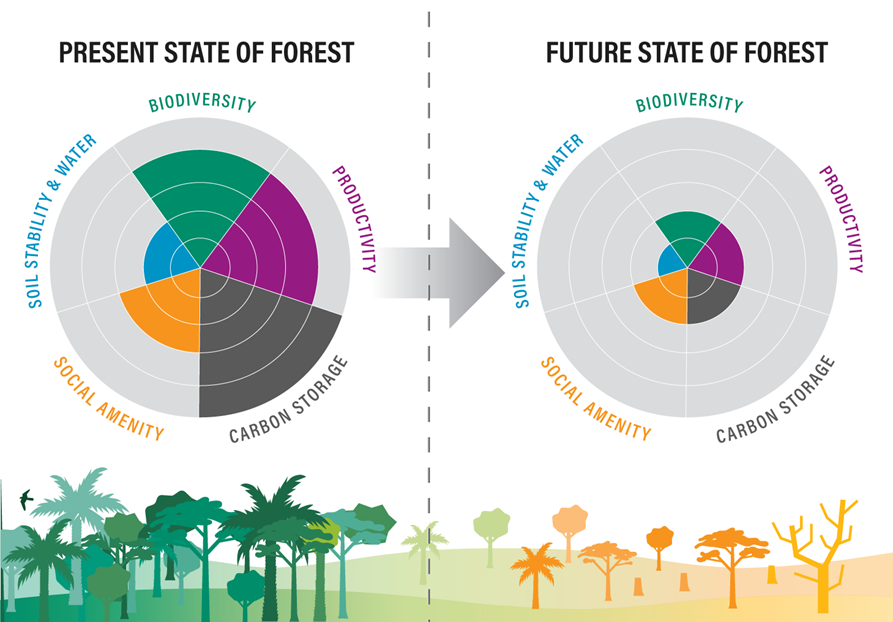 PRESENT STATE OF FOREST

BIODIVERSITY

PRODUCTIVITY

CARBON STORAGE

SOCIAL AMENITY

SOIL STABILITY & WATER

FUTURE STATE OF FOREST

BIODIVERSITY

PRODUCTIVITY

CARBON STORAGE

SOCIAL AMENITY

SOIL STABILITY & WATER